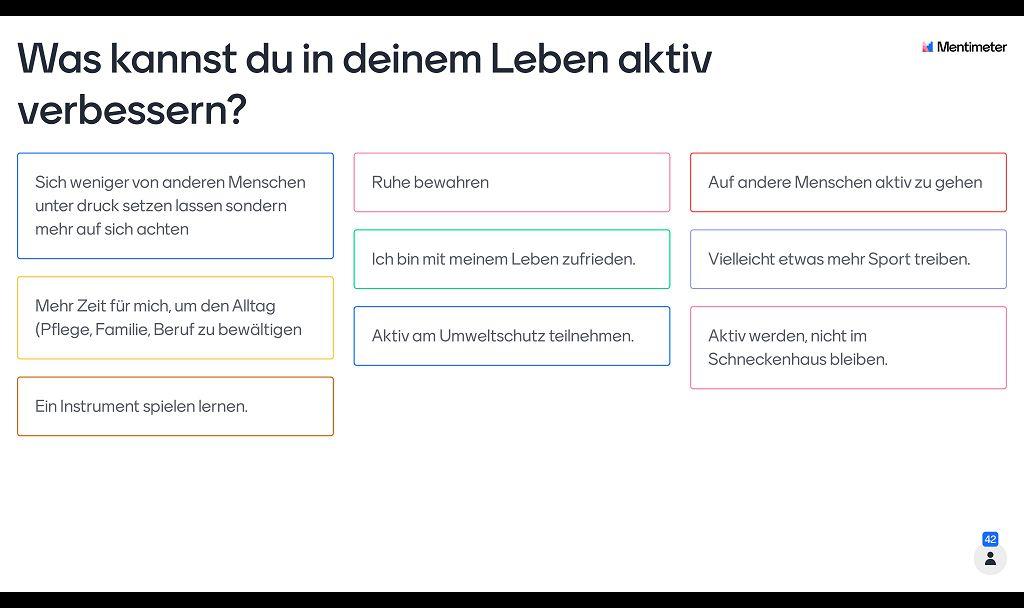 Was kannst du in deinem Leben aktiv verbessern?

Mentimeter

Sich weniger von anderen Menschen unter druck setzen lassen sondern mehr auf sich achten

Mehr Zeit für mich, um den Alltag (Pflege, Familie, Beruf zu bewältigen

Ein Instrument spielen lernen.

Ruhe bewahren

Ich bin mit meinem Leben zufrieden.

Aktiv am Umweltschutz teilnehmen.

Auf andere Menschen aktiv zu gehen

Vielleicht etwas mehr Sport treiben.

Aktiv werden, nicht im Schneckenhaus bleiben.

42